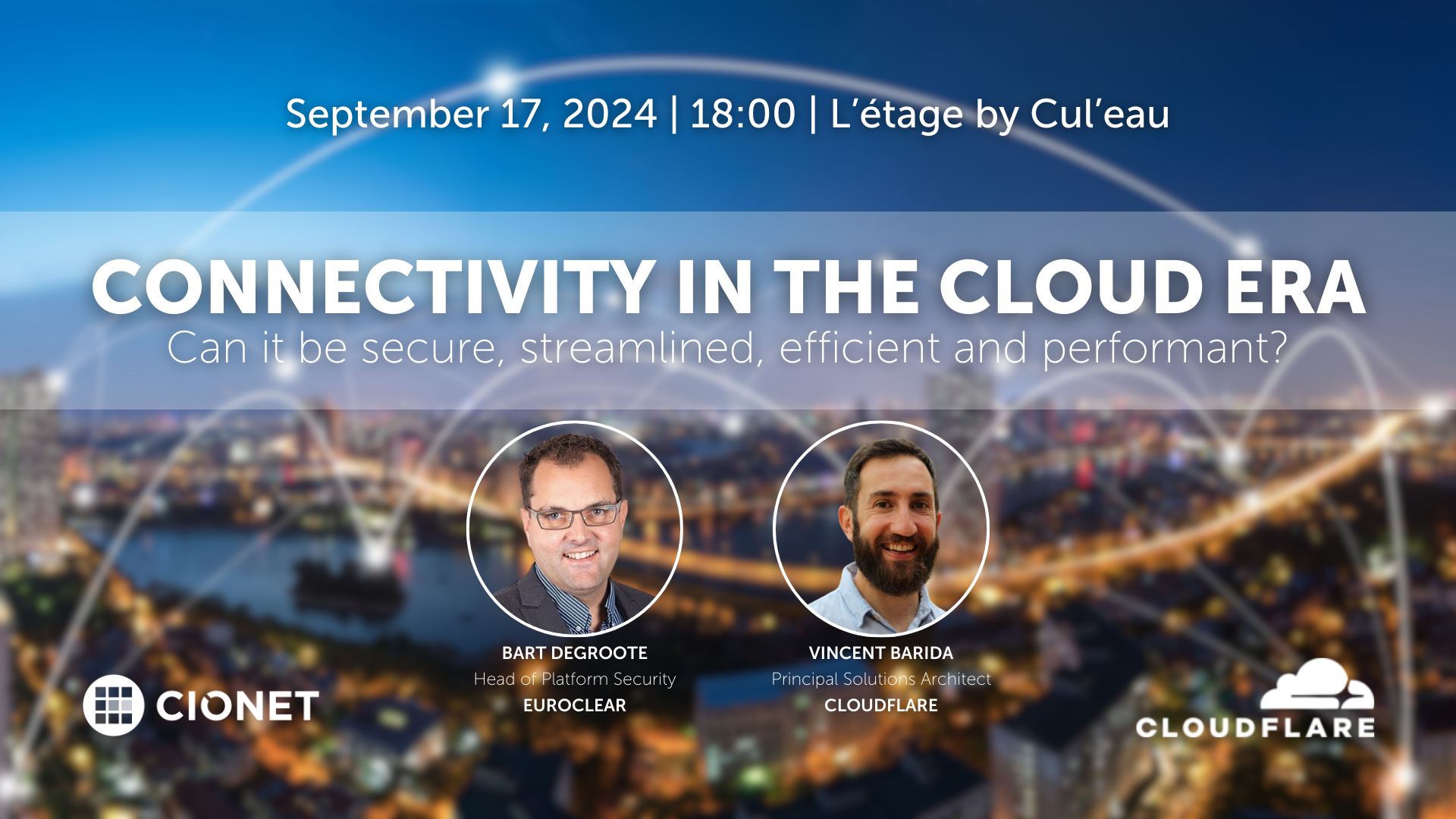 September 17, 2024 | 18:00 | L'étage by Cul'eau

CONNECTIVITY IN THE CLOUD ERA

Can it be secure, streamlined, efficient and performant?

BART DEGROOTE
Head of Platform Security
EUROCLEAR

VINCENT BARIDA
Principal Solutions Architect
CLOUDFLARE

CIONET

CLOUDFLARE